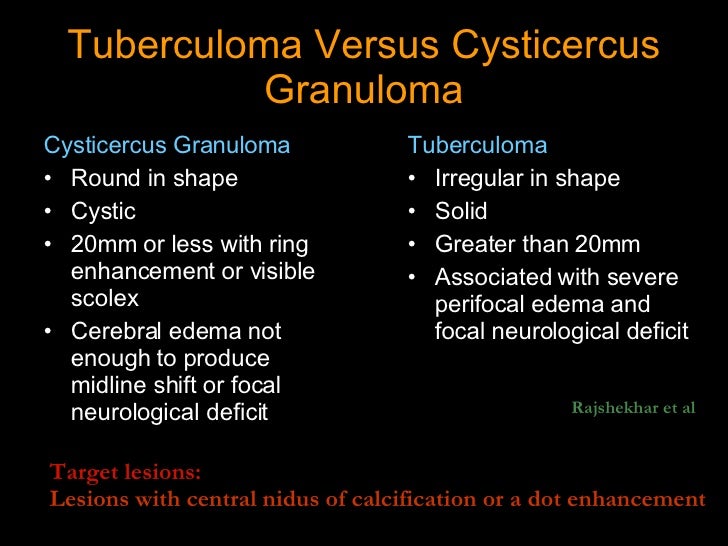 Tuberculoma Versus Cysticercus Granuloma

Cysticercus Granuloma
• Round in shape
• Cystic
• 20mm or less with ring enhancement or visible scolex
• Cerebral edema not enough to produce midline shift or focal neurological deficit

Tuberculoma
• Irregular in shape
• Solid
• Greater than 20mm
• Associated with severe perifocal edema and focal neurological deficit

Rajshekhar et al

Target lesions:
Lesions with central nidus of calcification or a dot enhancement